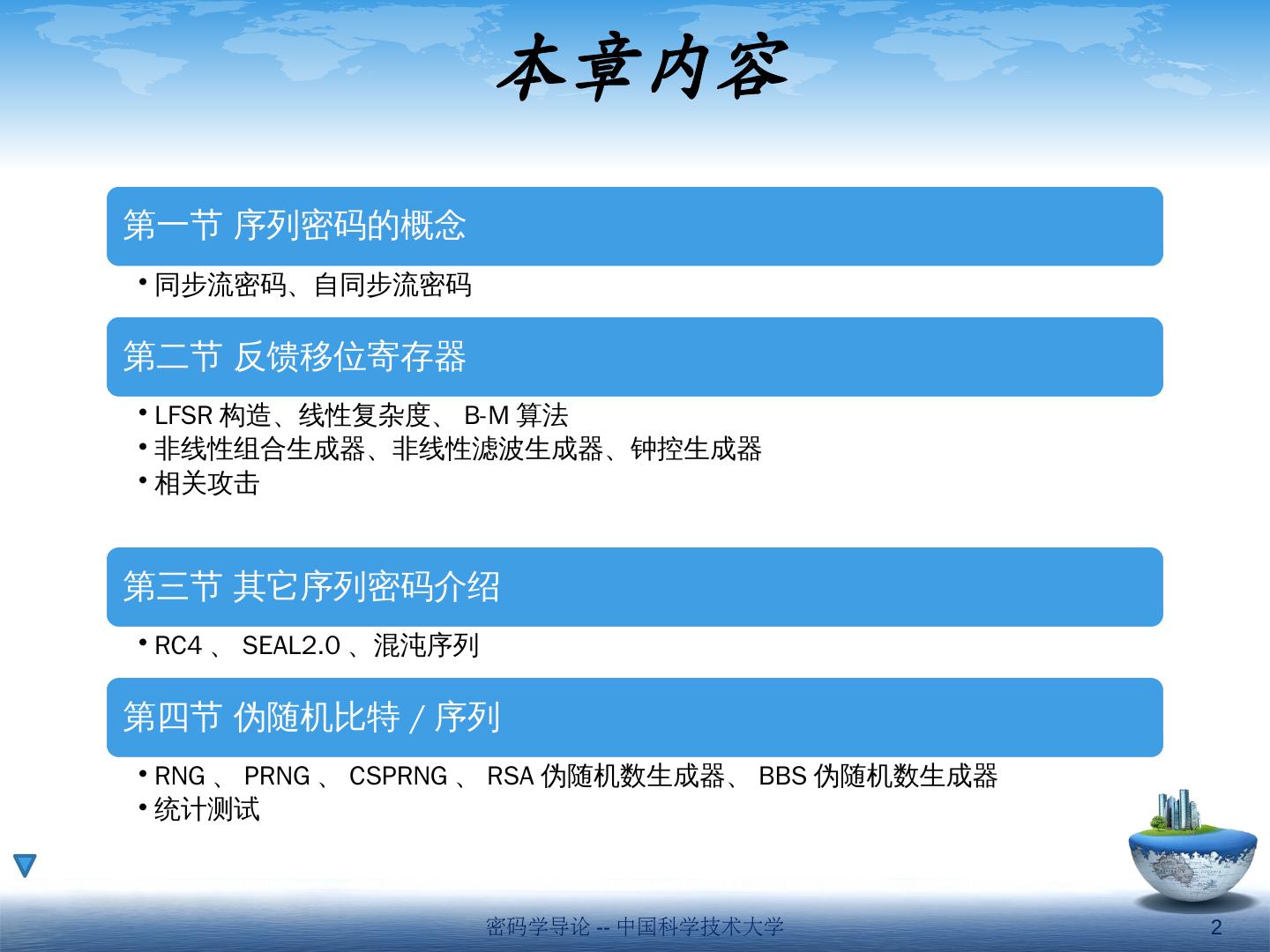 本章内容

第一节 序列密码的概念

• 同步流密码、自同步流密码

第二节 反馈移位寄存器

• LFSR 构造、线性复杂度、 B-M 算法
• 非线性组合生成器、非线性滤波生成器、钟控生成器
• 相关攻击

第三节 其它序列密码介绍

• RC4 、 SEAL2.0 、混沌序列

第四节 伪随机比特 / 序列

• RNG 、 PRNG 、 CSPRNG 、 RSA 伪随机数生成器、 BBS 伪随机数生成器
• 统计测试

密码学导论 -- 中国科学技术大学

2